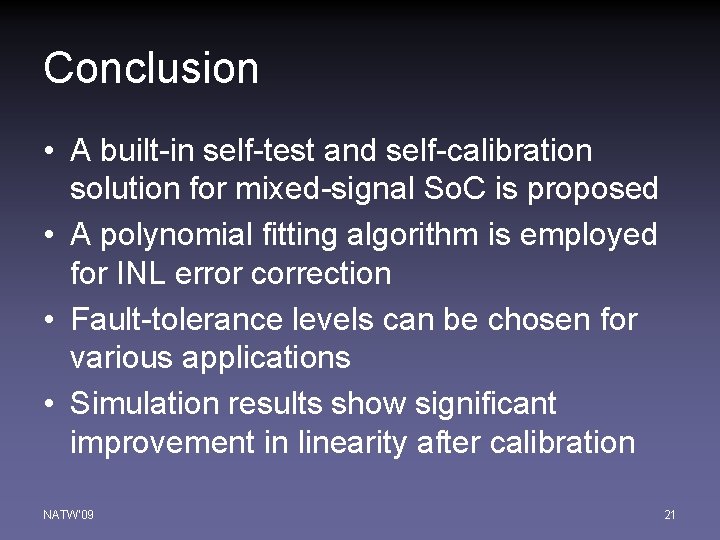 Conclusion

• A built-in self-test and self-calibration solution for mixed-signal SoC is proposed
• A polynomial fitting algorithm is employed for INL error correction
• Fault-tolerance levels can be chosen for various applications
• Simulation results show significant improvement in linearity after calibration

NATW'09

21